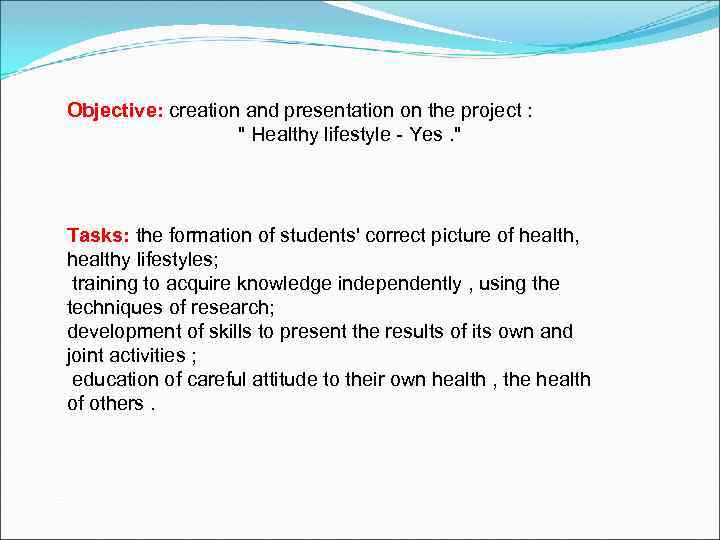 Objective: creation and presentation on the project :
" Healthy lifestyle - Yes ."

Tasks: the formation of students' correct picture of health, healthy lifestyles;
training to acquire knowledge independently , using the techniques of research;
development of skills to present the results of its own and joint activities ;
education of careful attitude to their own health , the health of others .